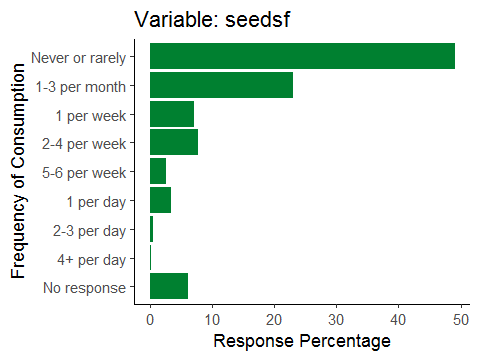 Variable: seedsf

Frequency of Consumption

Never or rarely
1-3 per month
1 per week
2-4 per week
5-6 per week
1 per day
2-3 per day
4+ per day
No response

0 10 20 30 40 50

Response Percentage